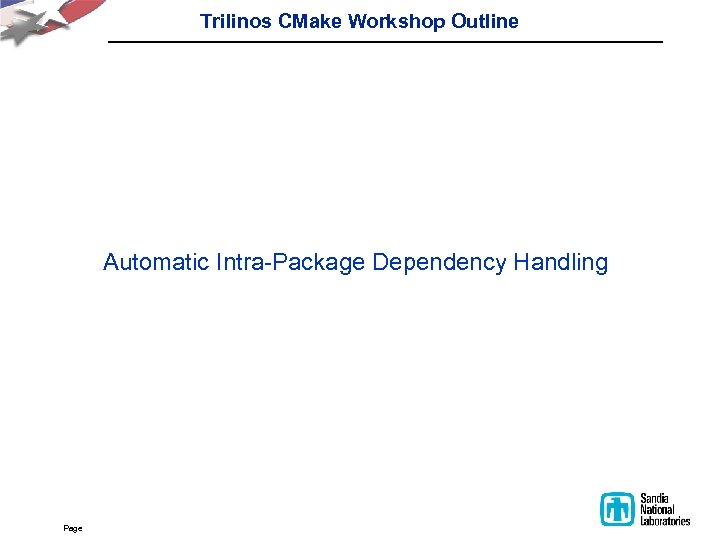 Trilinos CMake Workshop Outline

Automatic Intra-Package Dependency Handling

Page

Sandia National Laboratories